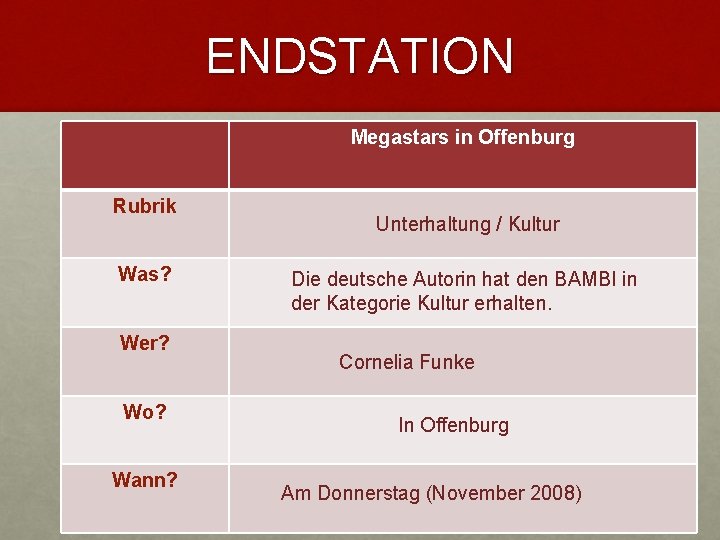 ENDSTATION

| | Megastars in Offenburg |
|---|---|
| Rubrik | Unterhaltung / Kultur |
| Was? | Die deutsche Autorin hat den BAMBI in der Kategorie Kultur erhalten. |
| Wer? | Cornelia Funke |
| Wo? | In Offenburg |
| Wann? | Am Donnerstag (November 2008) |